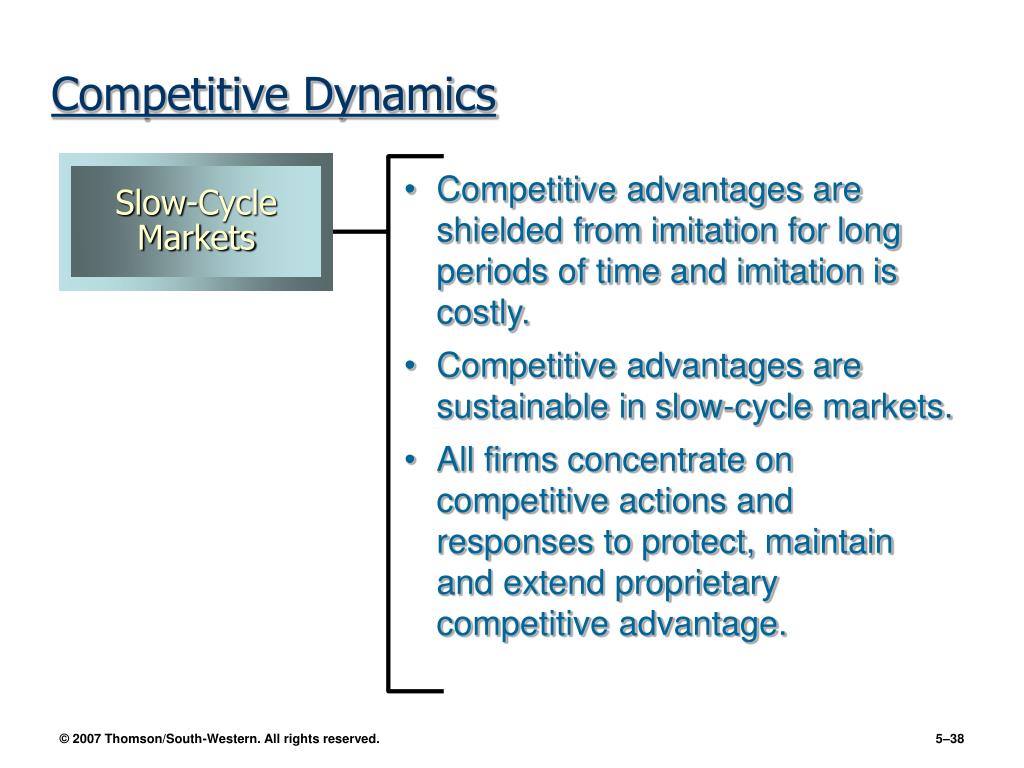 Competitive Dynamics

Slow-Cycle Markets

• Competitive advantages are shielded from imitation for long periods of time and imitation is costly.

• Competitive advantages are sustainable in slow-cycle markets.

• All firms concentrate on competitive actions and responses to protect, maintain and extend proprietary competitive advantage.

© 2007 Thomson/South-Western. All rights reserved.

5–38